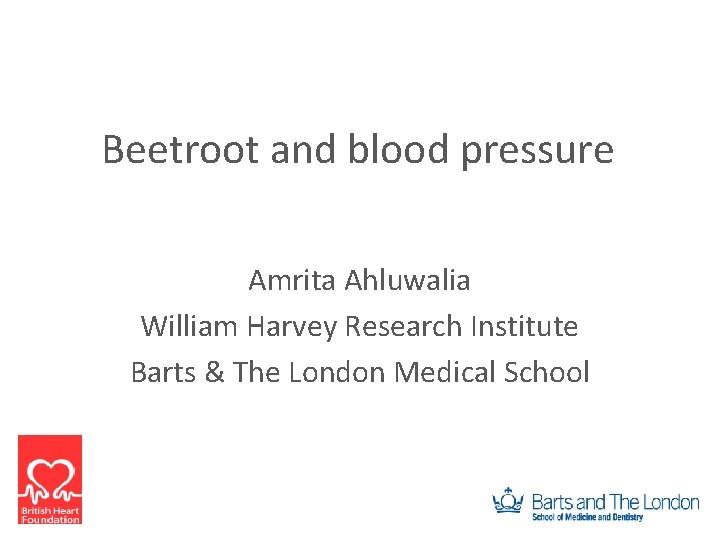 Beetroot and blood pressure

Amrita Ahluwalia
William Harvey Research Institute
Barts & The London Medical School

British Heart Foundation

Barts and The London
School of Medicine and Dentistry